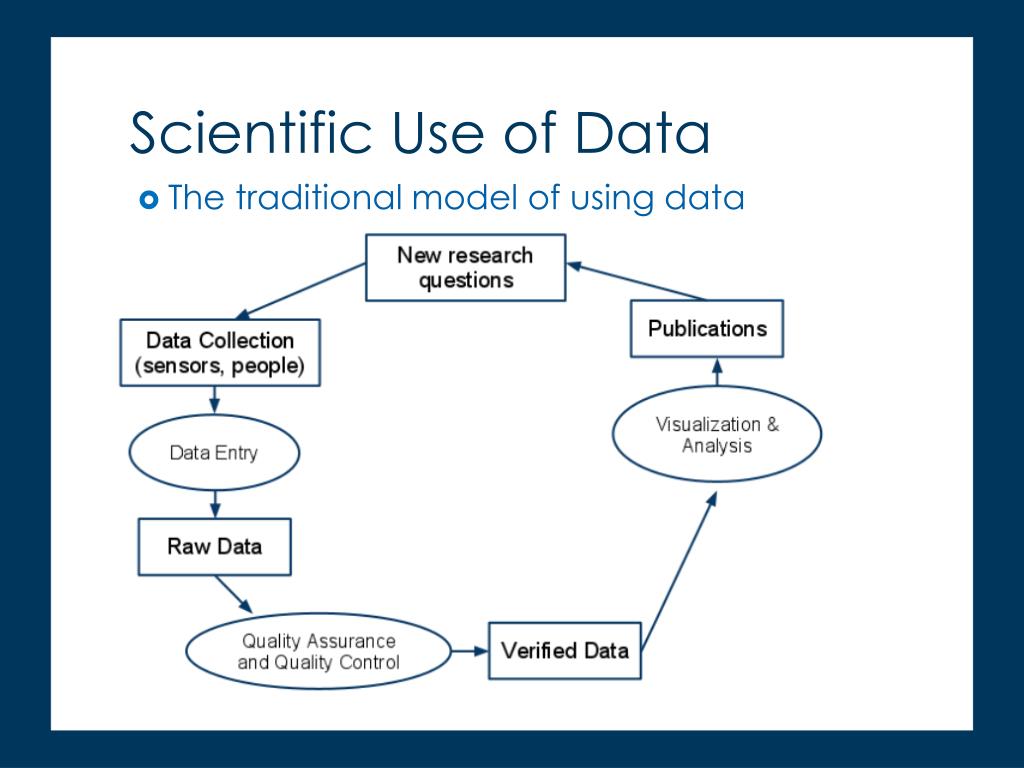 Scientific Use of Data

The traditional model of using data

New research questions

Data Collection (sensors, people)

Data Entry

Raw Data

Quality Assurance and Quality Control

Verified Data

Visualization & Analysis

Publications